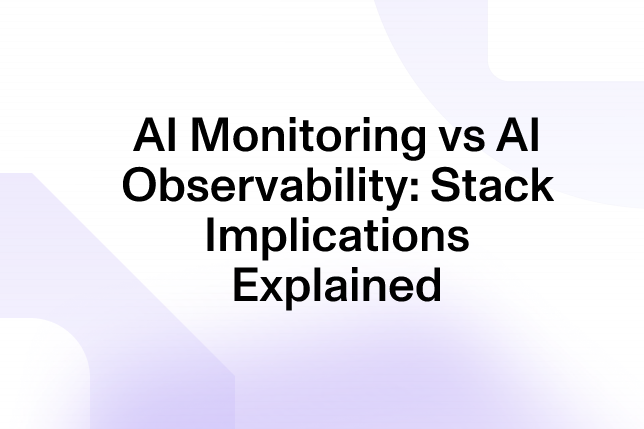 AI Monitoring vs AI Observability: Stack Implications Explained